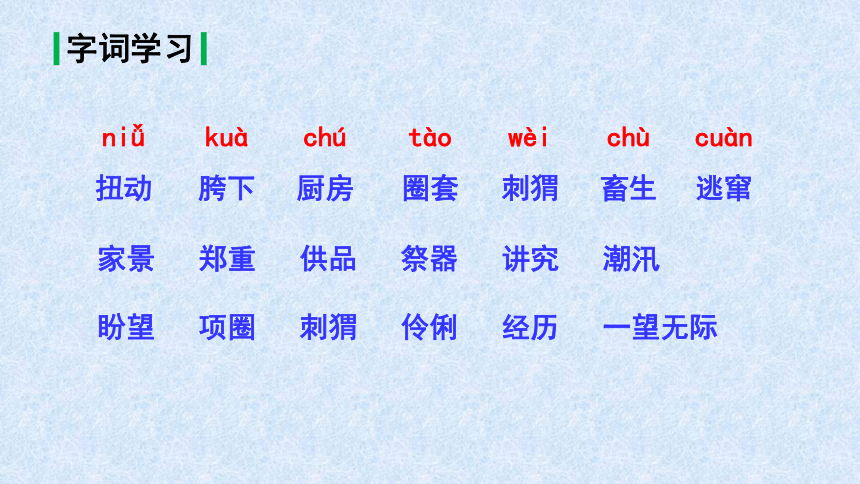 字词学习

niǔ kuà chú tào wèi chù cuàn

扭动 胯下 厨房 圈套 刺猬 畜生 逃窜

家景 郑重 供品 祭器 讲究 潮汛

盼望 项圈 刺猬 伶俐 经历 一望无际